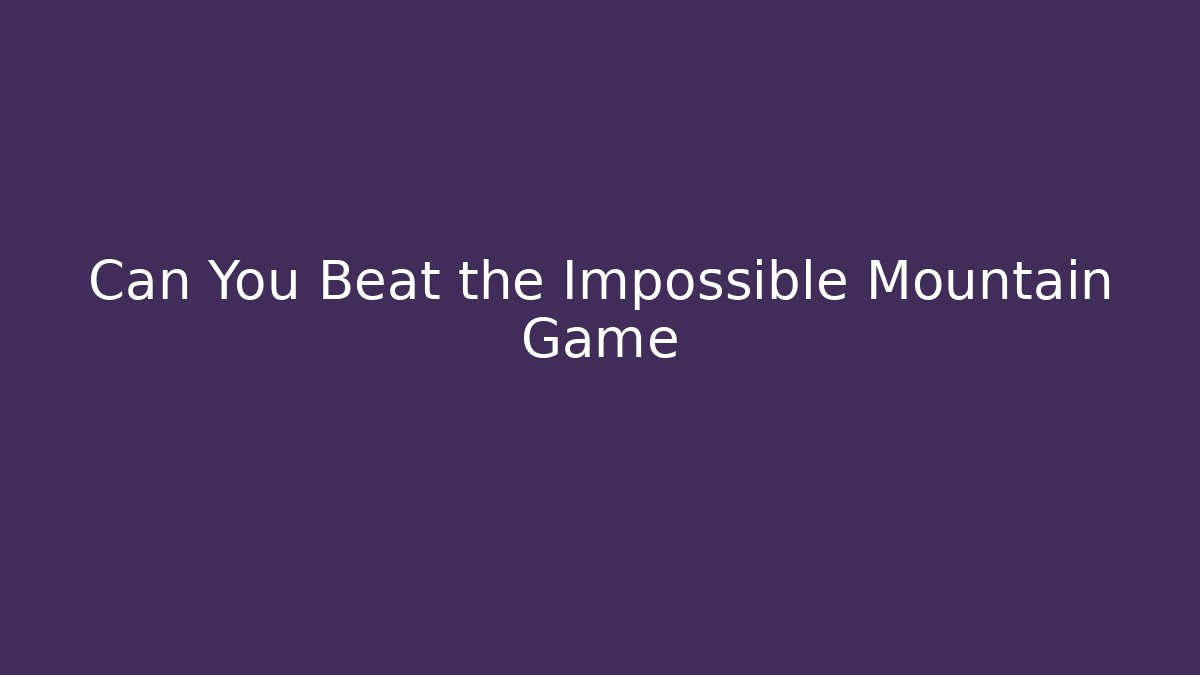 Can You Beat the Impossible Mountain Game